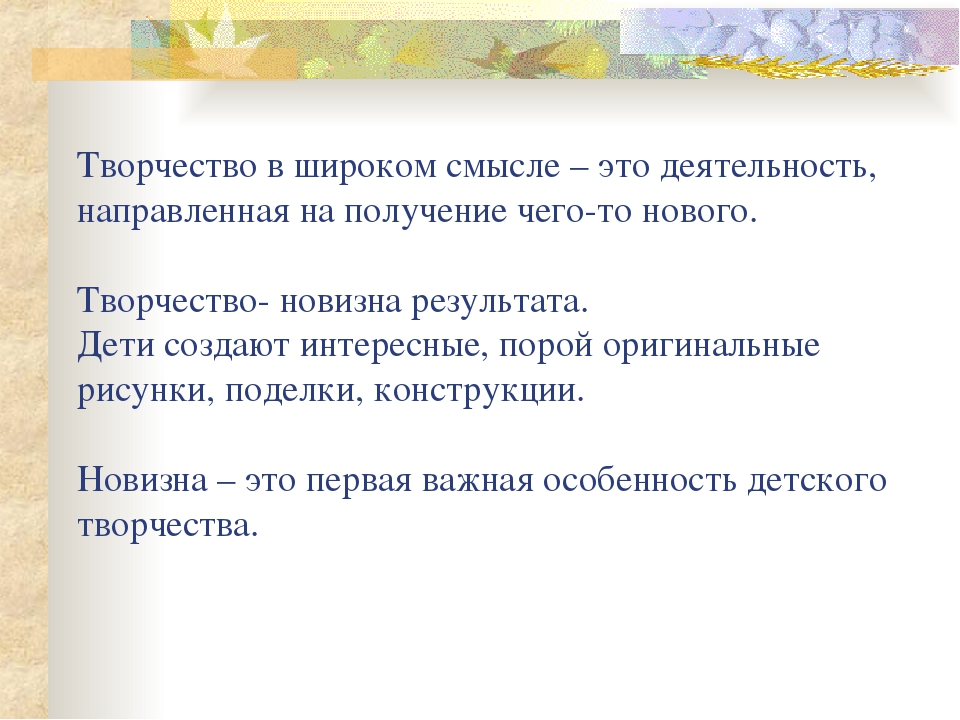 Творчество в широком смысле – это деятельность, направленная на получение чего-то нового.

Творчество- новизна результата.
Дети создают интересные, порой оригинальные рисунки, поделки, конструкции.

Новизна – это первая важная особенность детского творчества.